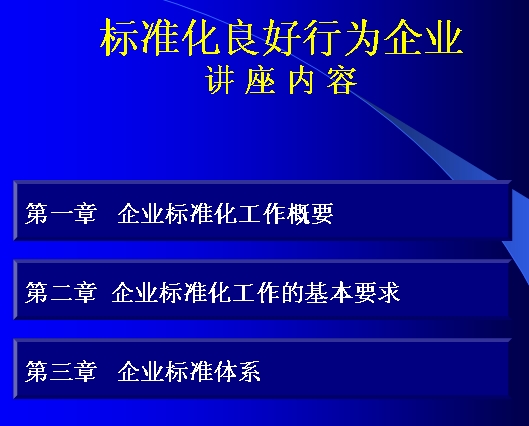 标准化良好行为企业
讲 座 内 容

第一章 企业标准化工作概要

第二章 企业标准化工作的基本要求

第三章 企业标准体系